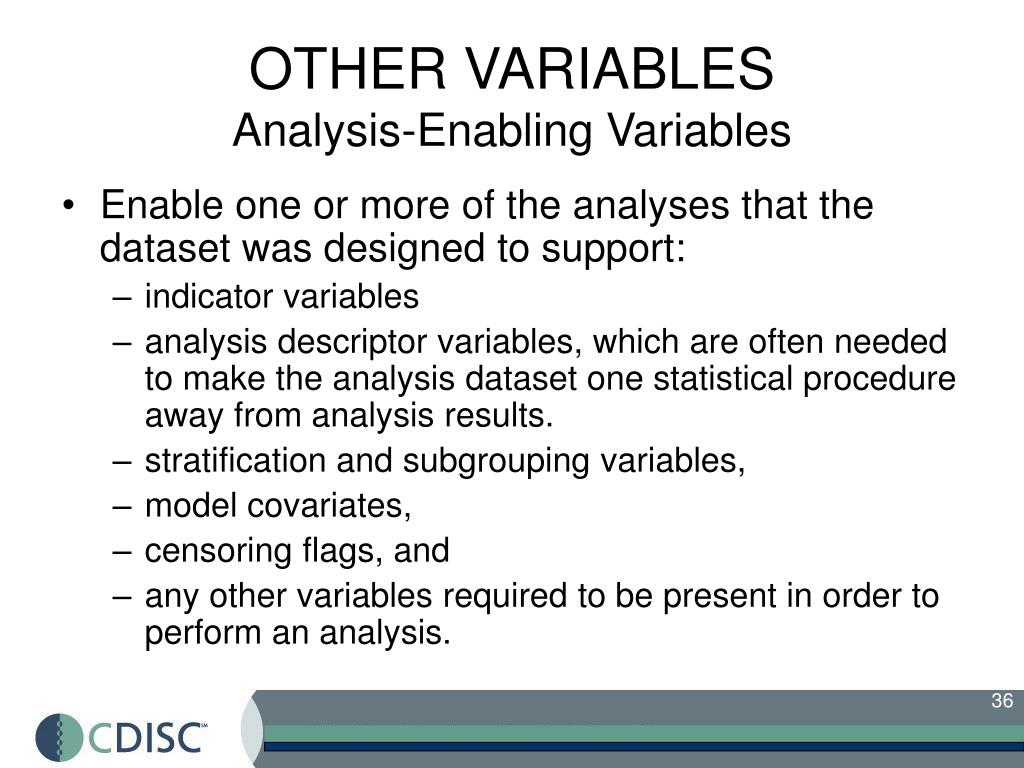 OTHER VARIABLES
Analysis-Enabling Variables

• Enable one or more of the analyses that the dataset was designed to support:
– indicator variables
– analysis descriptor variables, which are often needed to make the analysis dataset one statistical procedure away from analysis results.
– stratification and subgrouping variables,
– model covariates,
– censoring flags, and
– any other variables required to be present in order to perform an analysis.

36

CDISC℠